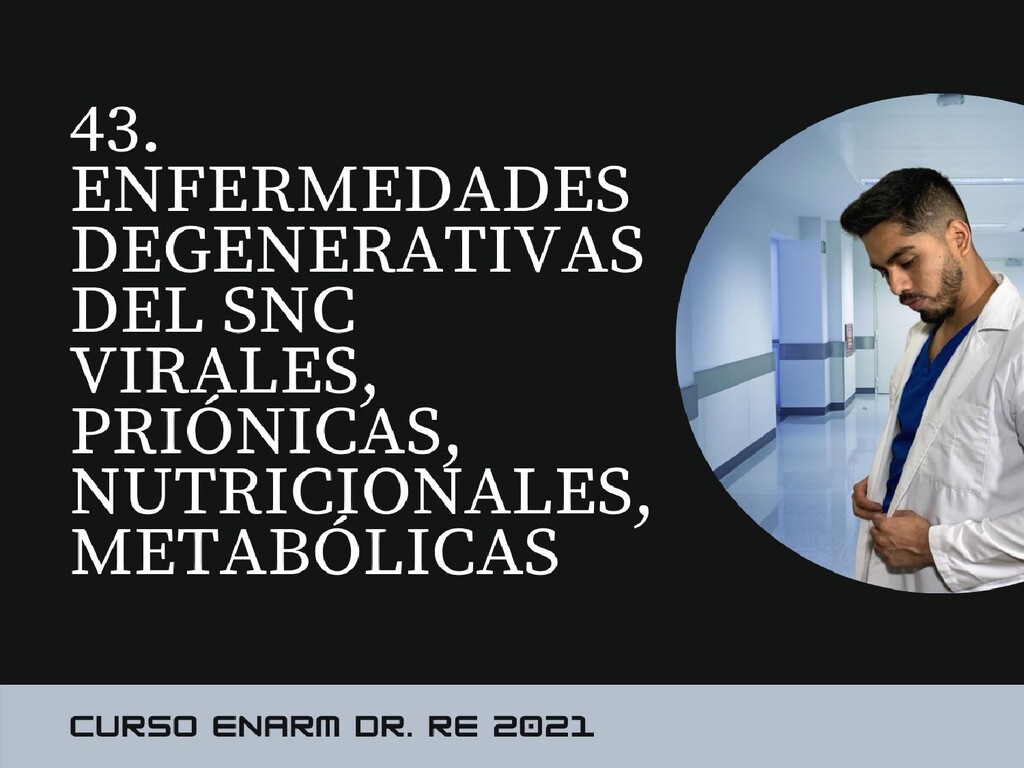 43.
ENFERMEDADES DEGENERATIVAS DEL SNC VIRALES, PRIÓNICAS, NUTRICIONALES, METABÓLICAS

CURSO ENARM DR. RE 2021